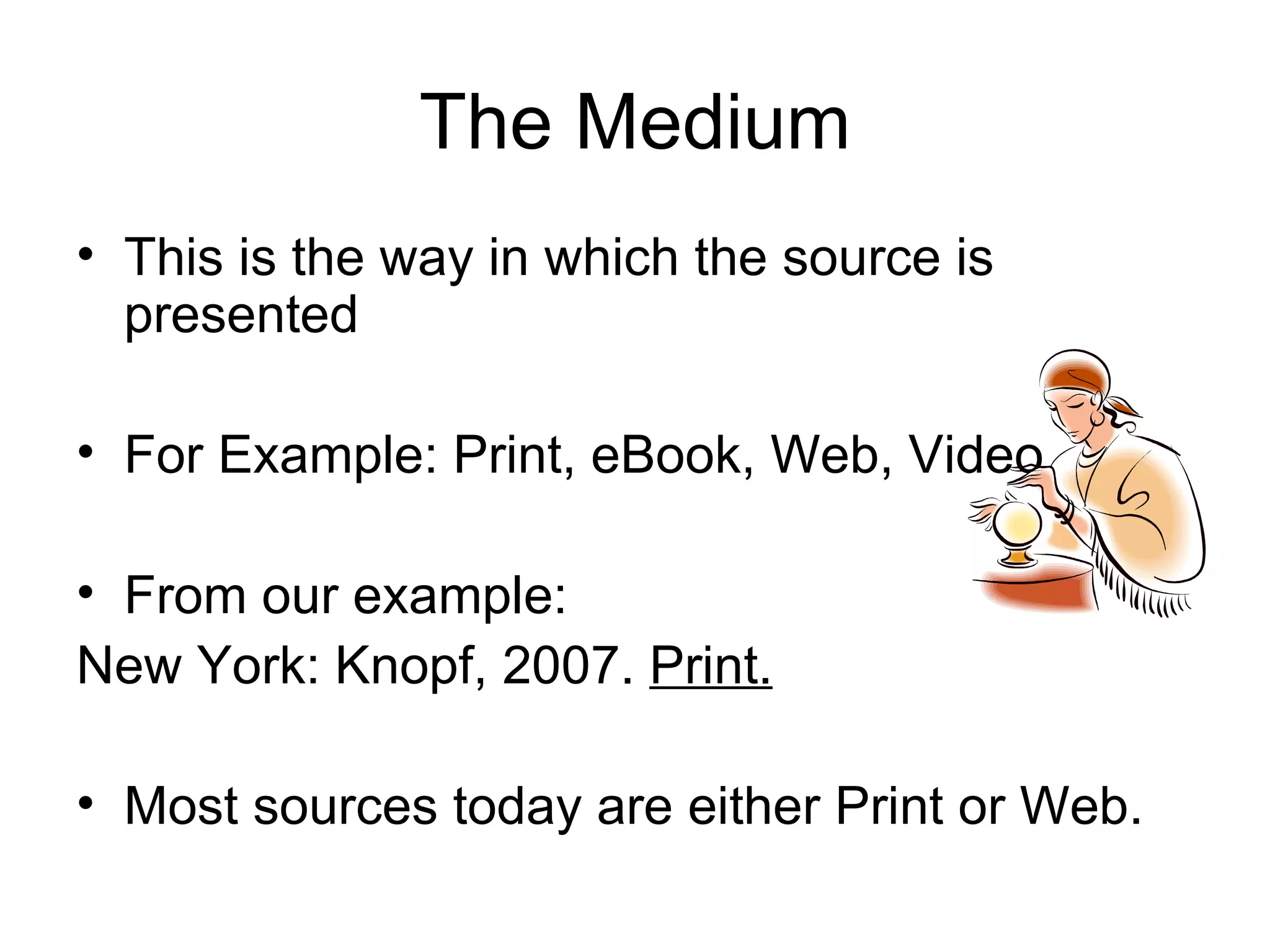 The Medium

• This is the way in which the source is presented

• For Example: Print, eBook, Web, Video

• From our example:
New York: Knopf, 2007. Print.

• Most sources today are either Print or Web.